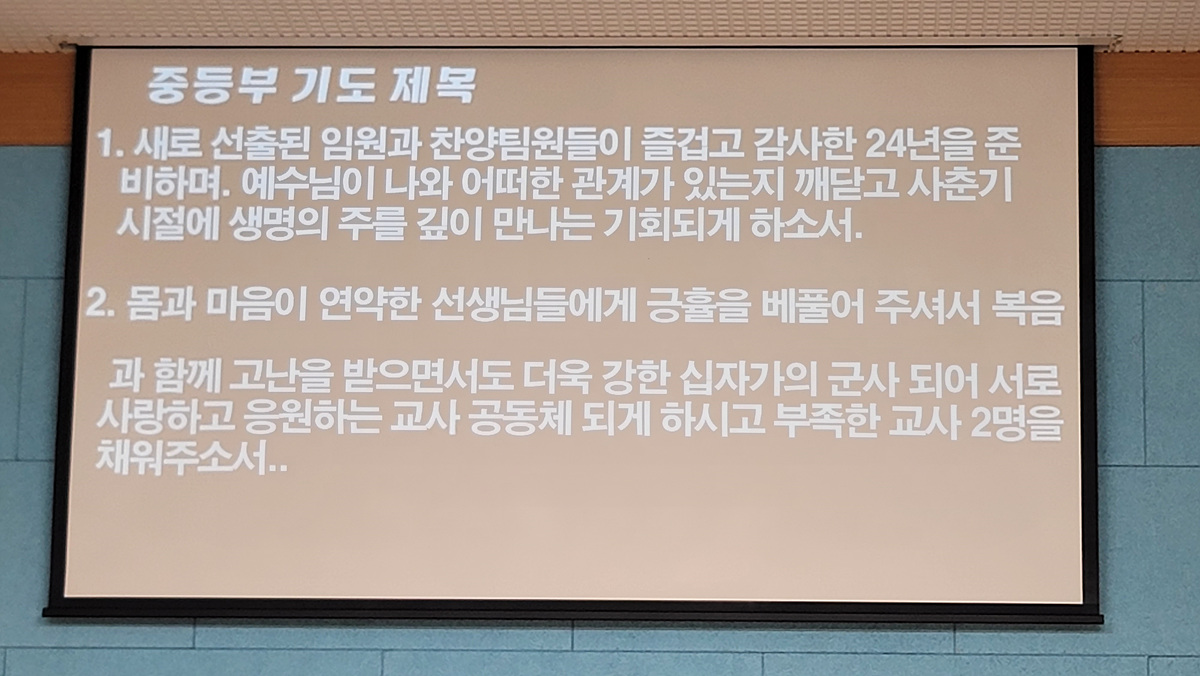 중등부 기도 제목

1. 새로 선출된 임원과 찬양팀원들이 즐겁고 감사한 24년을 준비하며. 예수님이 나와 어떠한 관계가 있는지 깨닫고 사춘기 시절에 생명의 주를 깊이 만나는 기회되게 하소서.

2. 몸과 마음이 연약한 선생님들에게 긍휼을 베풀어 주셔서 복음

과 함께 고난을 받으면서도 더욱 강한 십자가의 군사 되어 서로 사랑하고 응원하는 교사 공동체 되게 하시고 부족한 교사 2명을 채워주소서..